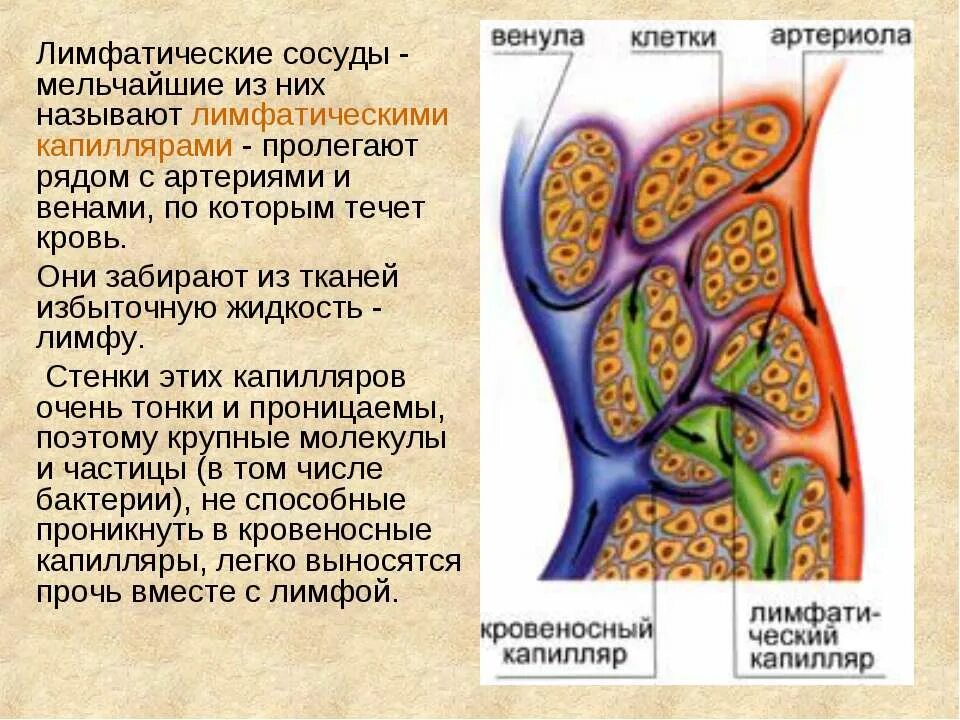 Лимфатические сосуды - мельчайшие из них называют лимфатическими капиллярами - пролегают рядом с артериями и венами, по которым течет кровь.

Они забирают из тканей избыточную жидкость - лимфу.

Стенки этих капилляров очень тонки и проницаемы, поэтому крупные молекулы и частицы (в том числе бактерии), не способные проникнуть в кровеносные капилляры, легко выносятся прочь вместе с лимфой.

венула

клетки

артериола

кровеносный капилляр

лимфатический капилляр